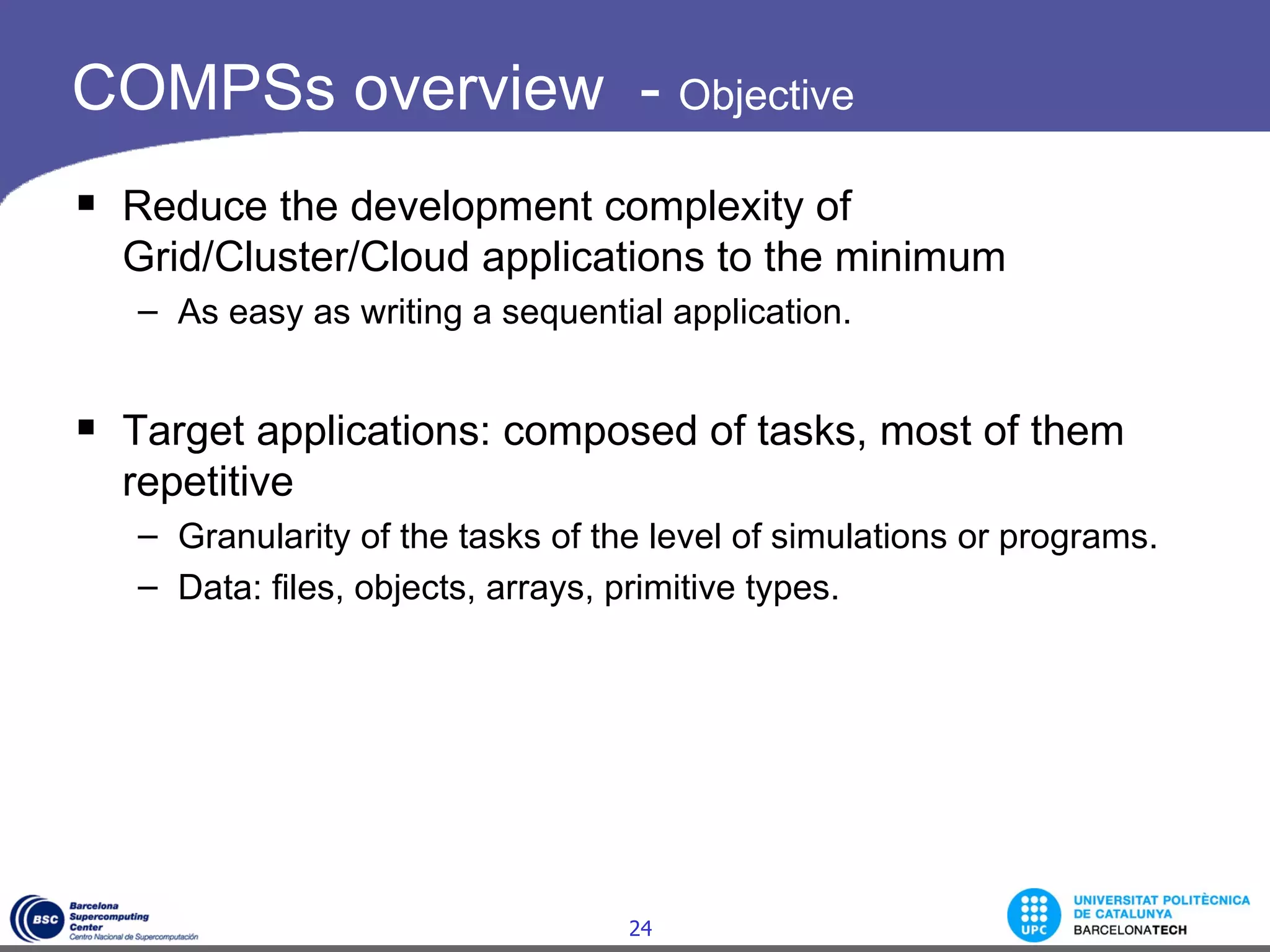 COMPSs overview - Objective

▪ Reduce the development complexity of Grid/Cluster/Cloud applications to the minimum

– As easy as writing a sequential application.

▪ Target applications: composed of tasks, most of them repetitive

– Granularity of the tasks of the level of simulations or programs.

– Data: files, objects, arrays, primitive types.

BSC Barcelona Supercomputing Center Centro Nacional de Supercomputación

24

UPC UNIVERSITAT POLITÈCNICA DE CATALUNYA BARCELONATECH